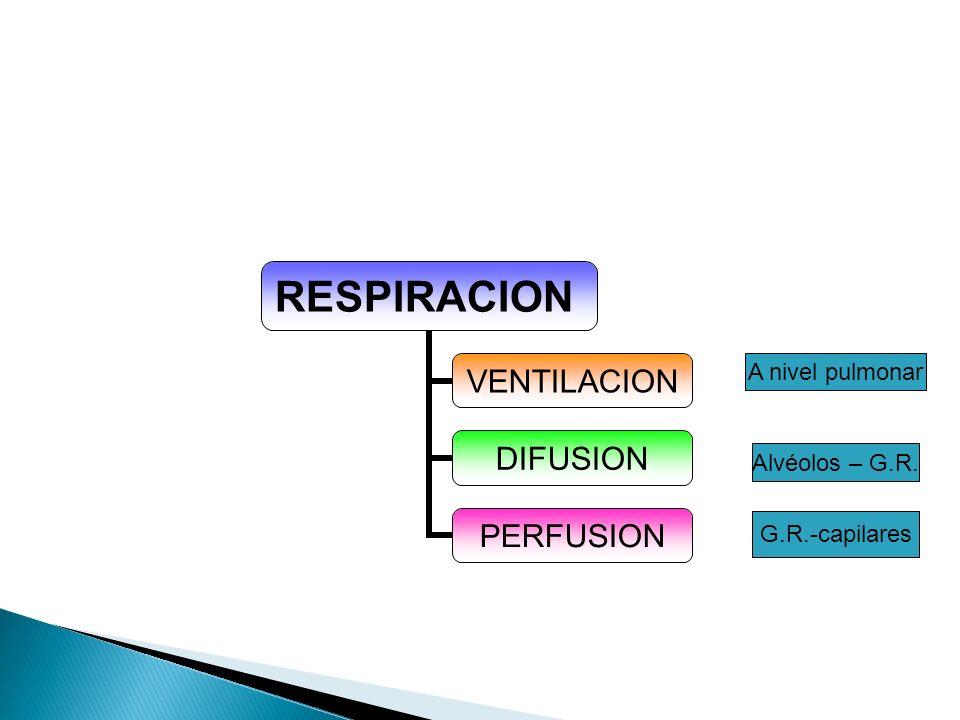 RESPIRACION

VENTILACION

A nivel pulmonar

DIFUSION

Alvéolos – G.R.

PERFUSION

G.R.-capilares